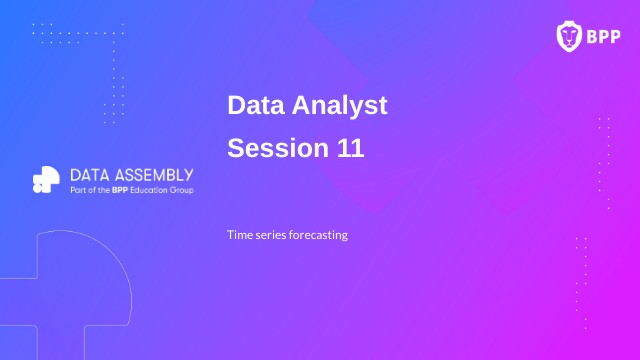 BPP

Data Analyst

Session 11

DATA ASSEMBLY
Part of the BPP Education Group

Time series forecasting